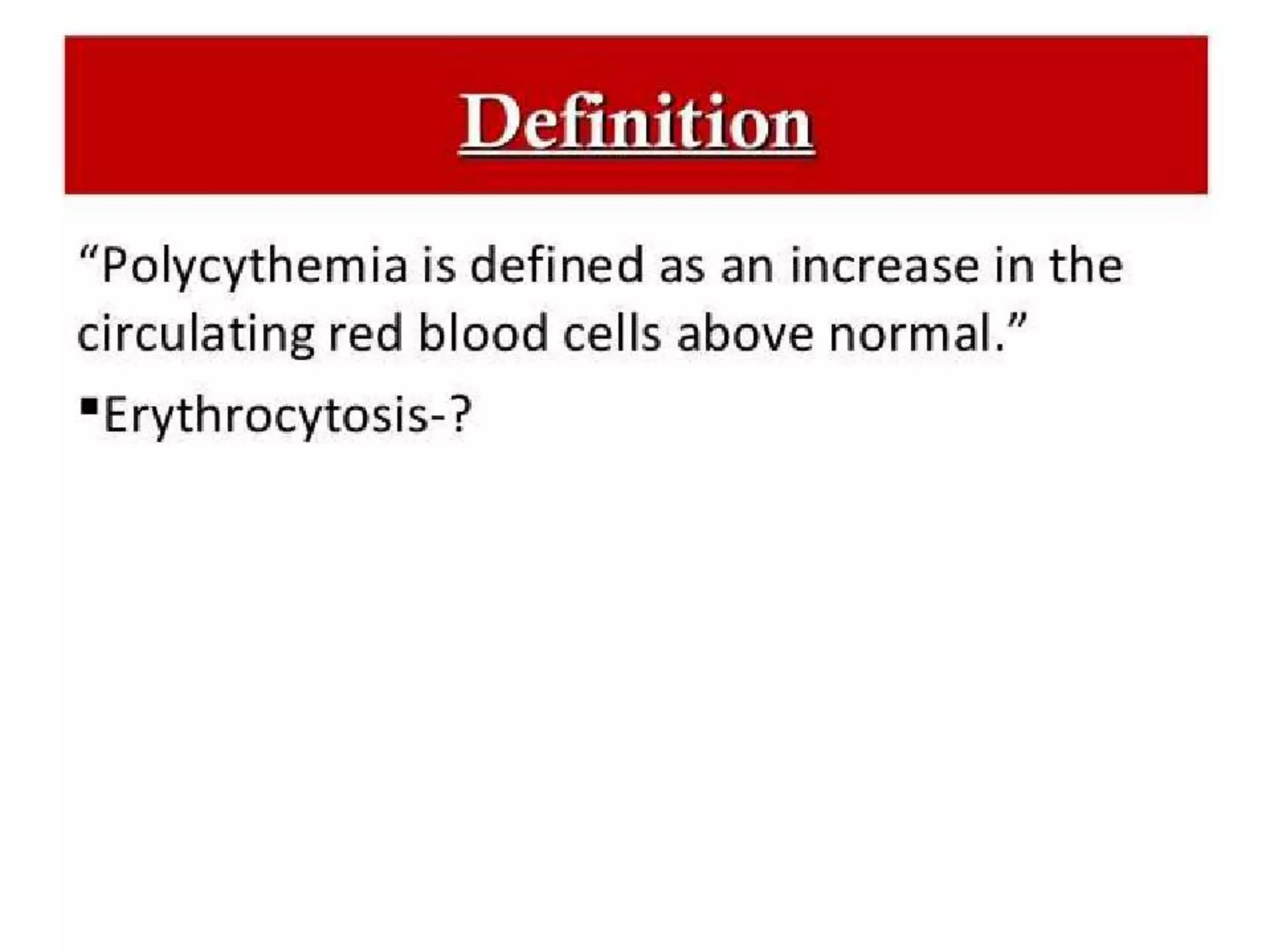 Definition

“Polycythemia is defined as an increase in the circulating red blood cells above normal.”

▪Erythrocytosis-?